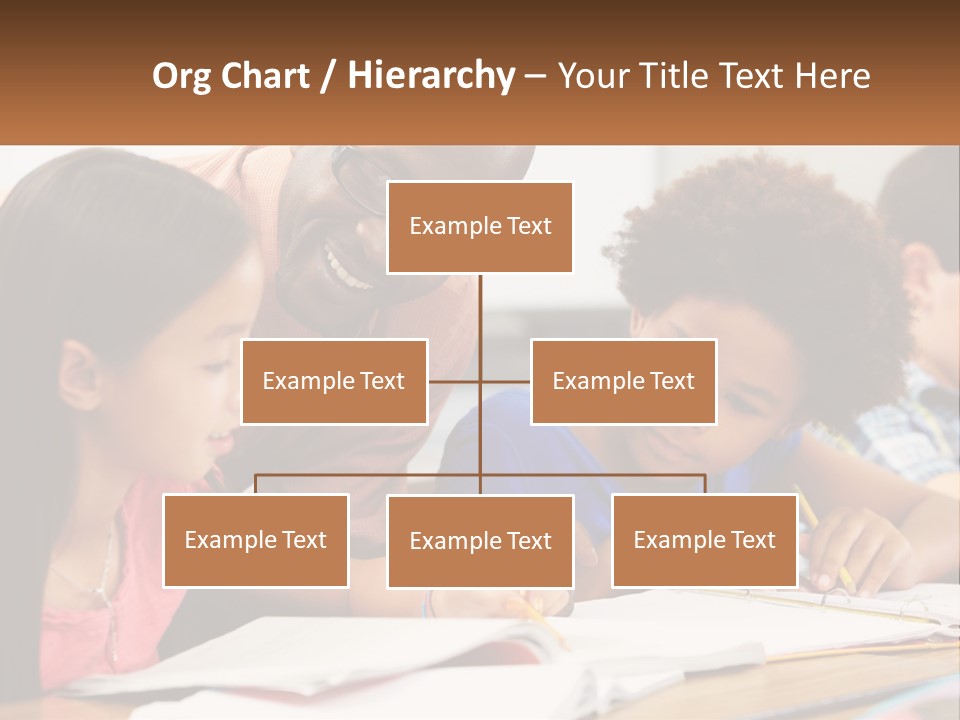 Org Chart / Hierarchy – Your Title Text Here

Example Text

Example Text

Example Text

Example Text

Example Text

Example Text